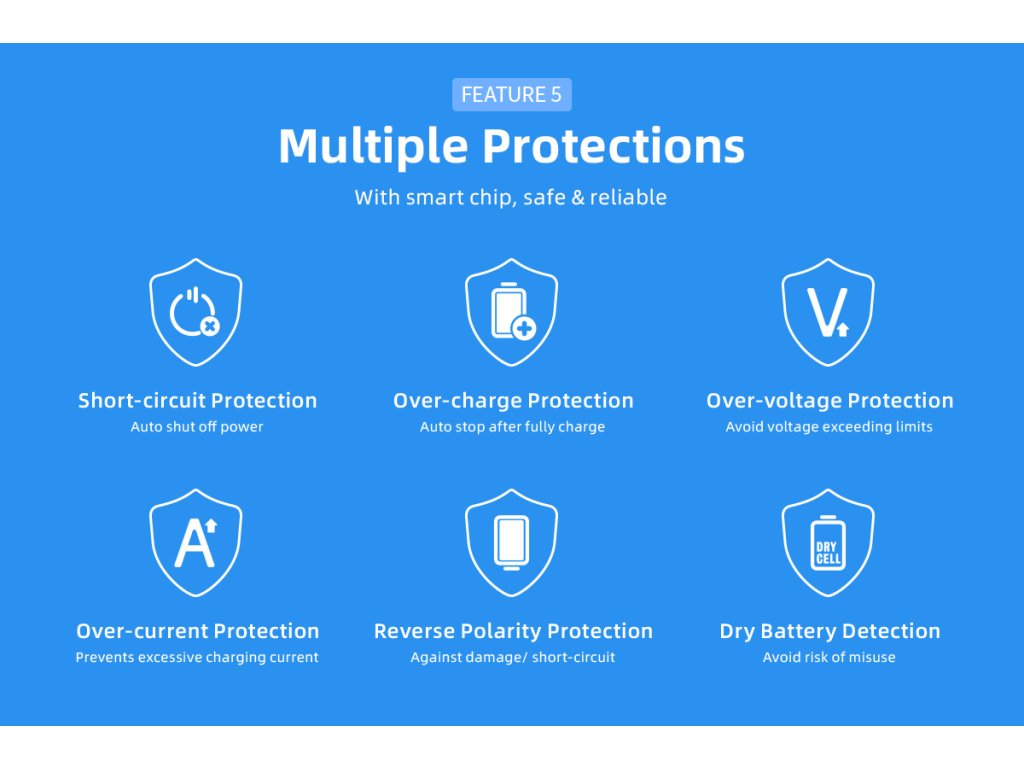 FEATURE 5

Multiple Protections

With smart chip, safe & reliable

Short-circuit Protection
Auto shut off power

Over-charge Protection
Auto stop after fully charge

V

Over-voltage Protection
Avoid voltage exceeding limits

A

Over-current Protection
Prevents excessive charging current

Reverse Polarity Protection
Against damage/ short-circuit

DRY CELL

Dry Battery Detection
Avoid risk of misuse